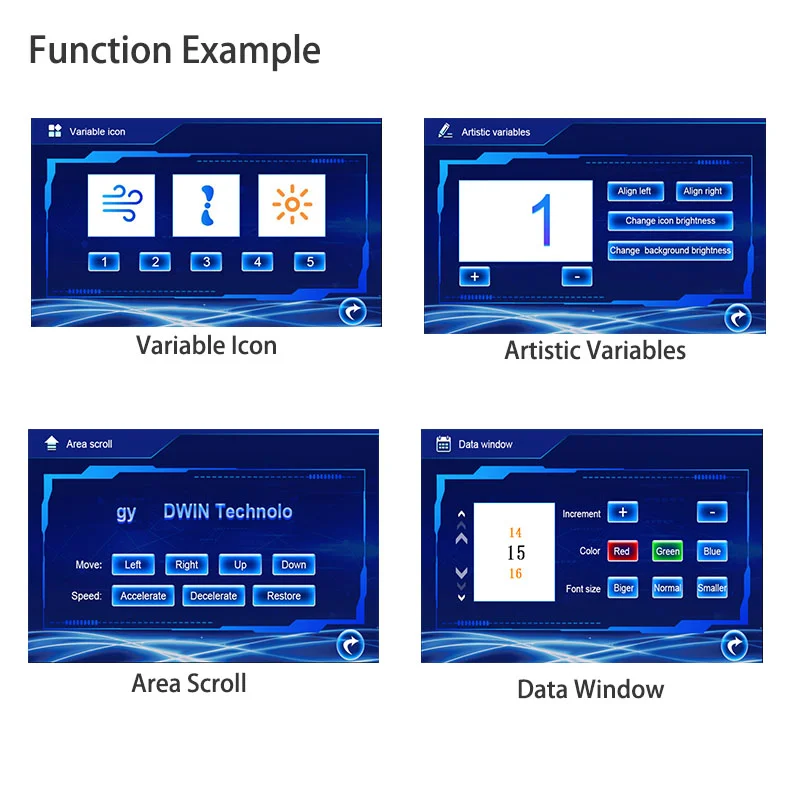 Function Example

Variable icon

1 2 3 4 5

Variable Icon

Artistic variables

1

Align left Align right

Change icon brightness

Change background brightness

+ -

Artistic Variables

Area scroll

gy DWIN Technolo

Move: Left Right Up Down

Speed: Accelerate Decelerate Restore

Area Scroll

Data window

14
15
16

Increment + -

Color Red Green Blue

Font size Biger Normal Smaller

Data Window